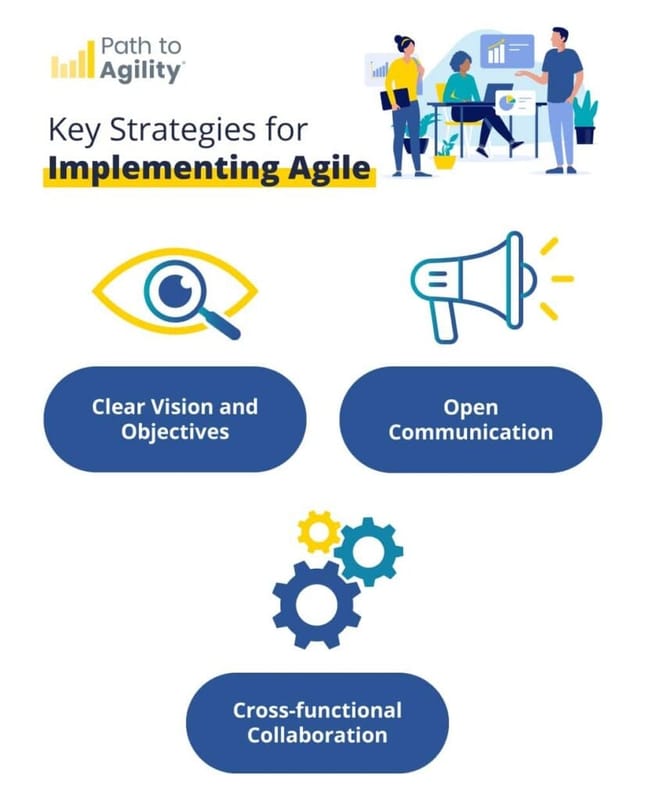 Path to Agility®

Key Strategies for
Implementing Agile

Clear Vision and Objectives

Open Communication

Cross-functional Collaboration